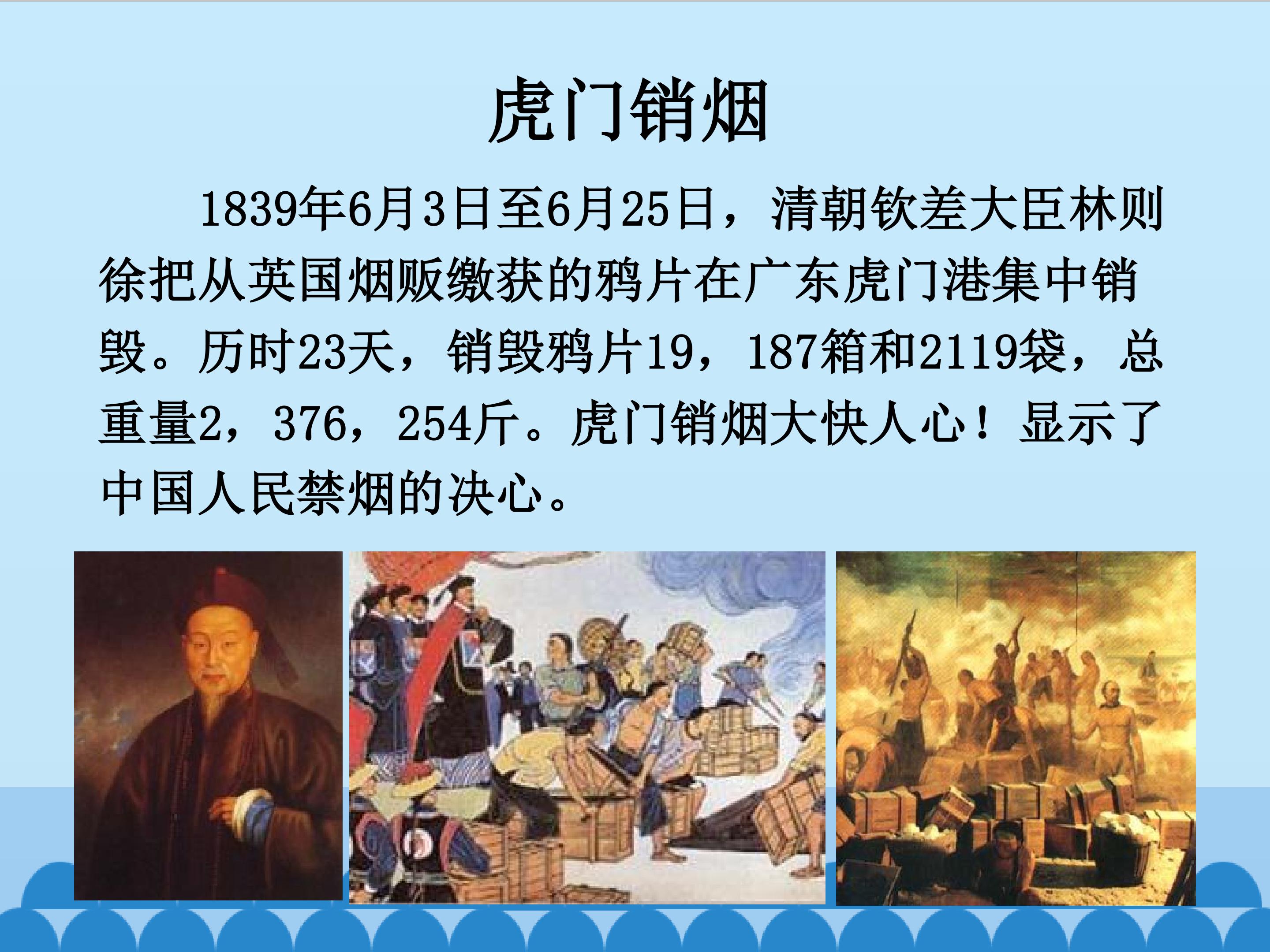 虎门销烟

1839年6月3日至6月25日，清朝钦差大臣林则徐把从英国烟贩缴获的鸦片在广东虎门港集中销毁。历时23天，销毁鸦片19，187箱和2119袋，总重量2，376，254斤。虎门销烟大快人心！显示了中国人民禁烟的决心。